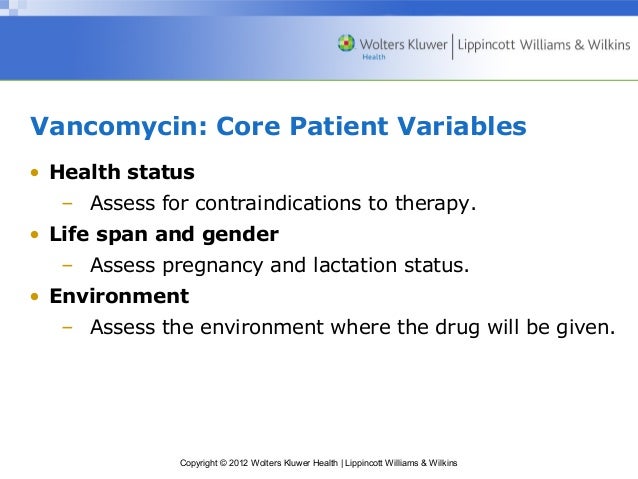 Wolters Kluwer Health | Lippincott Williams & Wilkins

Vancomycin: Core Patient Variables

• Health status
– Assess for contraindications to therapy.
• Life span and gender
– Assess pregnancy and lactation status.
• Environment
– Assess the environment where the drug will be given.

Copyright © 2012 Wolters Kluwer Health | Lippincott Williams & Wilkins